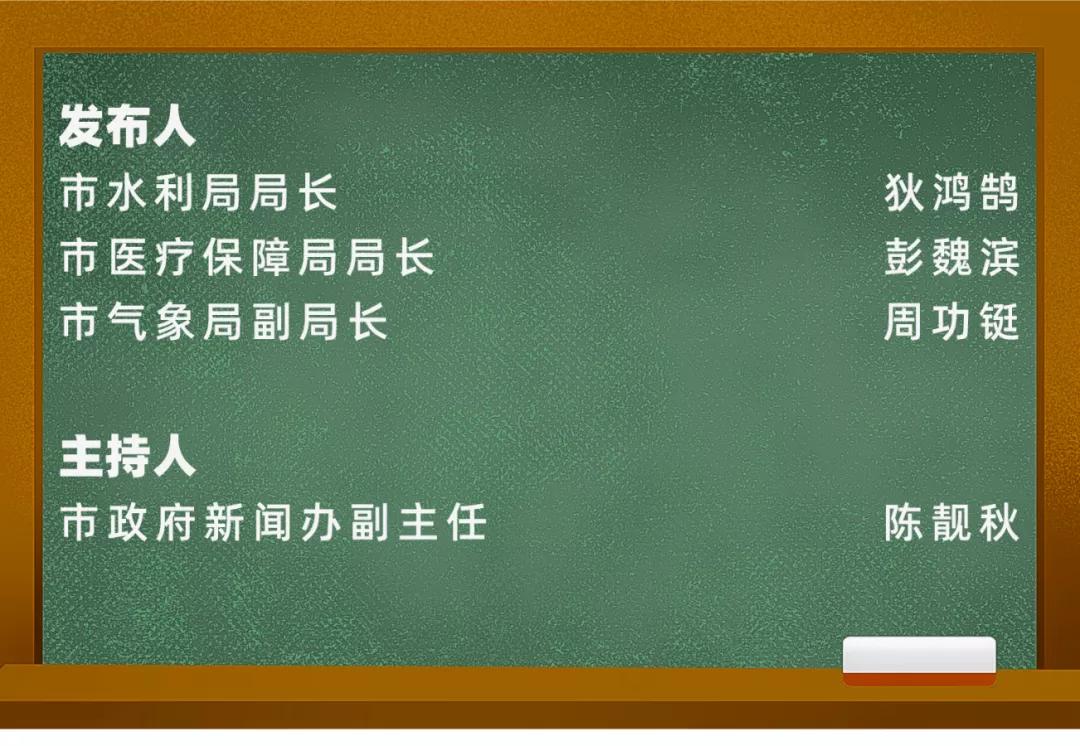 发布人
市水利局局长 狄鸿鹄
市医疗保障局局长 彭魏滨
市气象局副局长 周功铤

主持人
市政府新闻办副主任 陈靓秋